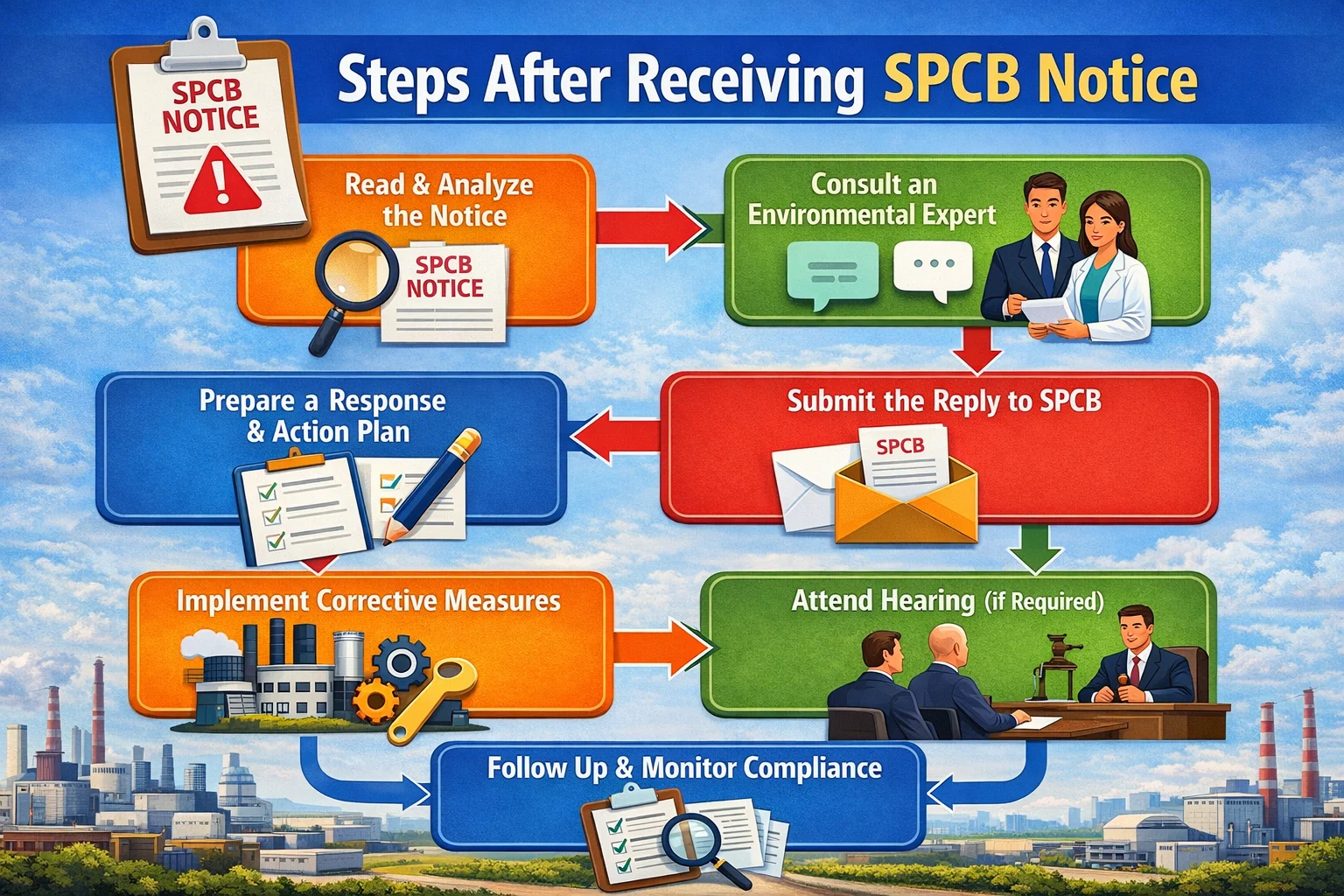 SPCB NOTICE

Steps After Receiving SPCB Notice

Read & Analyze the Notice

SPCB NOTICE

Consult an Environmental Expert

Prepare a Response & Action Plan

Submit the Reply to SPCB

SPCB

Implement Corrective Measures

Attend Hearing (if Required)

Follow Up & Monitor Compliance